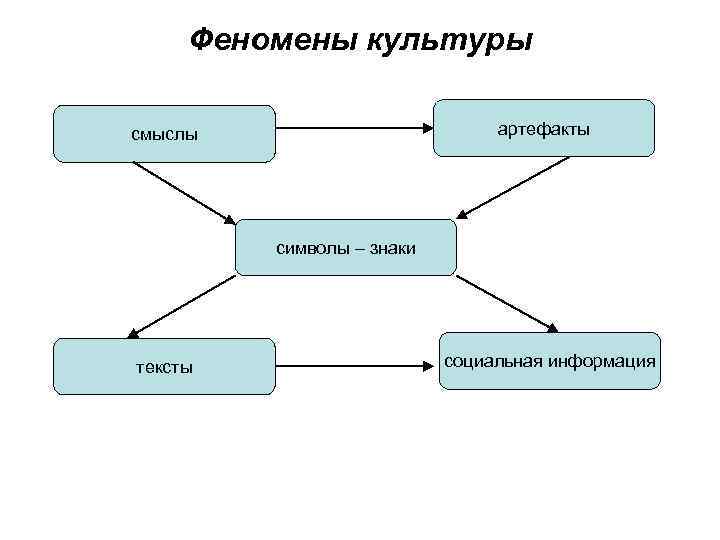 Феномены культуры

смыслы

артефакты

символы – знаки

тексты

социальная информация